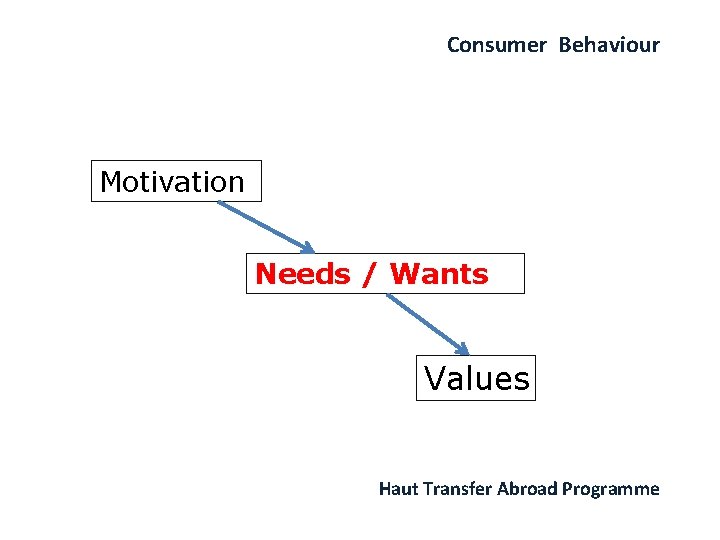 Consumer Behaviour

Motivation

Needs / Wants

Values

Haut Transfer Abroad Programme